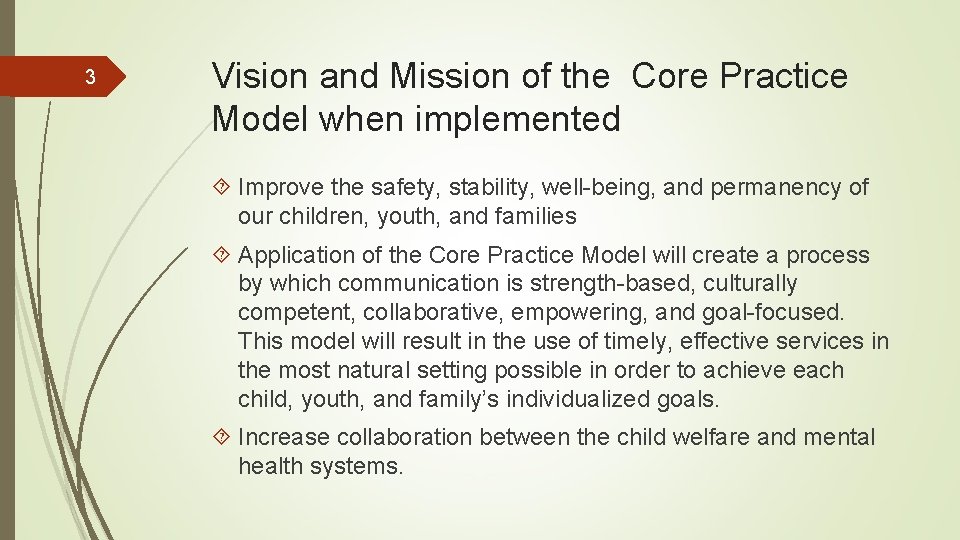 3

Vision and Mission of the Core Practice Model when implemented

Improve the safety, stability, well-being, and permanency of our children, youth, and families

Application of the Core Practice Model will create a process by which communication is strength-based, culturally competent, collaborative, empowering, and goal-focused. This model will result in the use of timely, effective services in the most natural setting possible in order to achieve each child, youth, and family's individualized goals.

Increase collaboration between the child welfare and mental health systems.